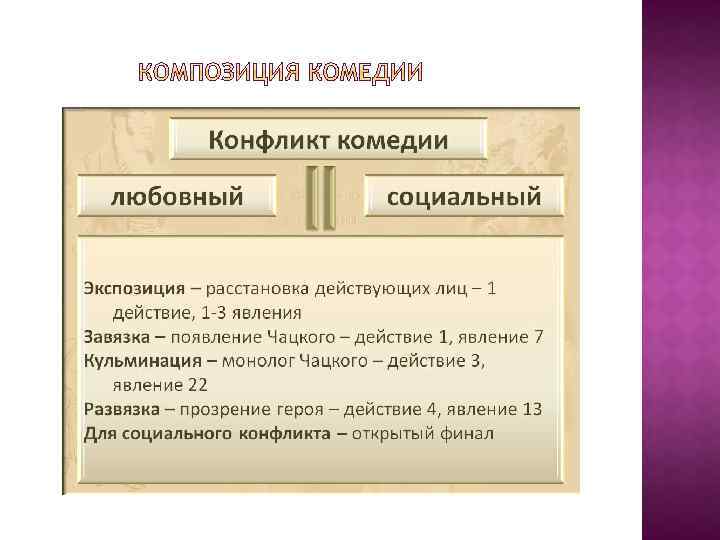 КОМПОЗИЦИЯ КОМЕДИИ

Конфликт комедии

любовный

социальный

Экспозиция – расстановка действующих лиц – 1 действие, 1-3 явления
Завязка – появление Чацкого – действие 1, явление 7
Кульминация – монолог Чацкого – действие 3, явление 22
Развязка – прозрение героя – действие 4, явление 13
Для социального конфликта – открытый финал